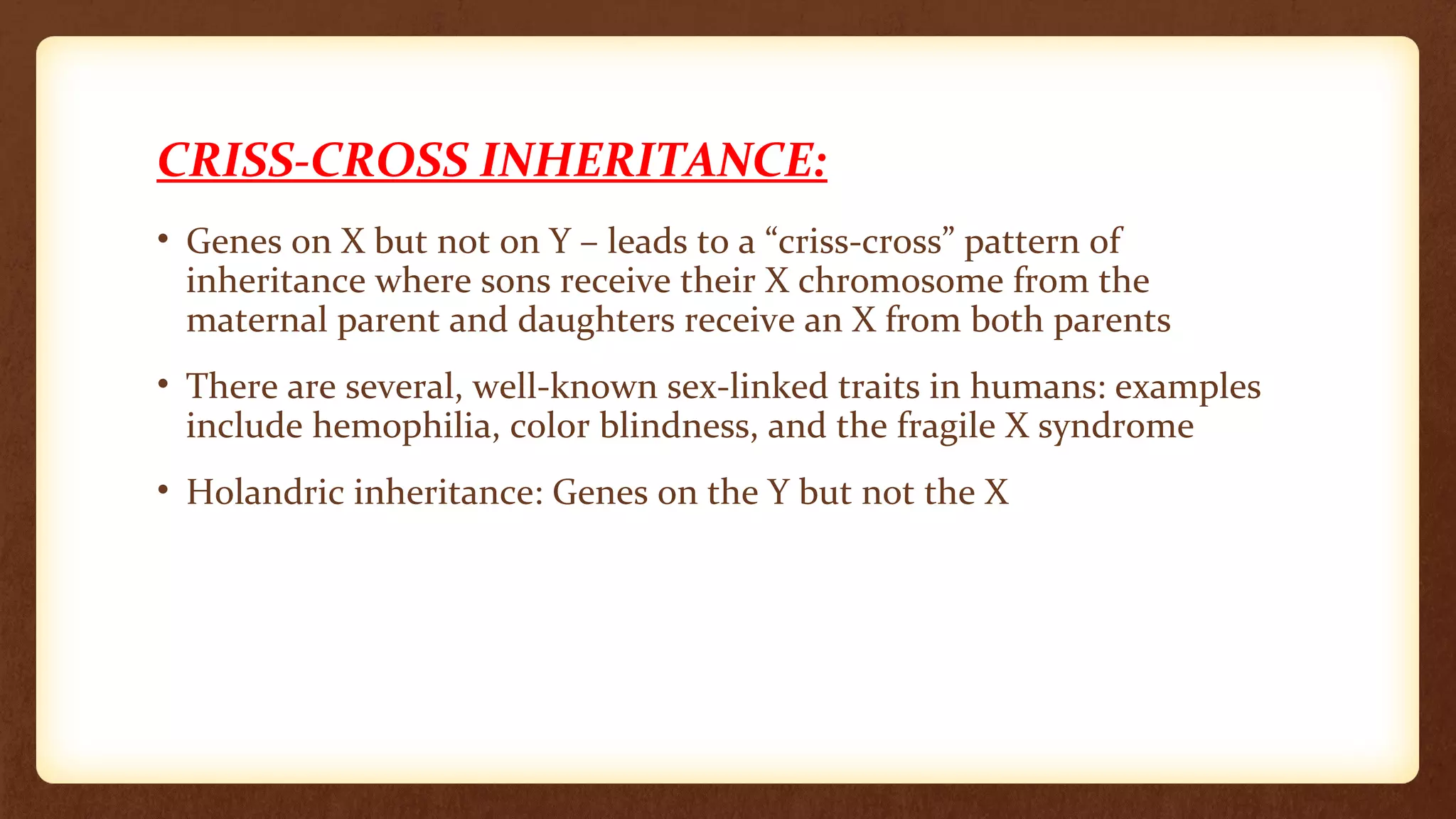 CRISS-CROSS INHERITANCE:

• Genes on X but not on Y – leads to a “criss-cross” pattern of inheritance where sons receive their X chromosome from the maternal parent and daughters receive an X from both parents

• There are several, well-known sex-linked traits in humans: examples include hemophilia, color blindness, and the fragile X syndrome

• Holandric inheritance: Genes on the Y but not the X